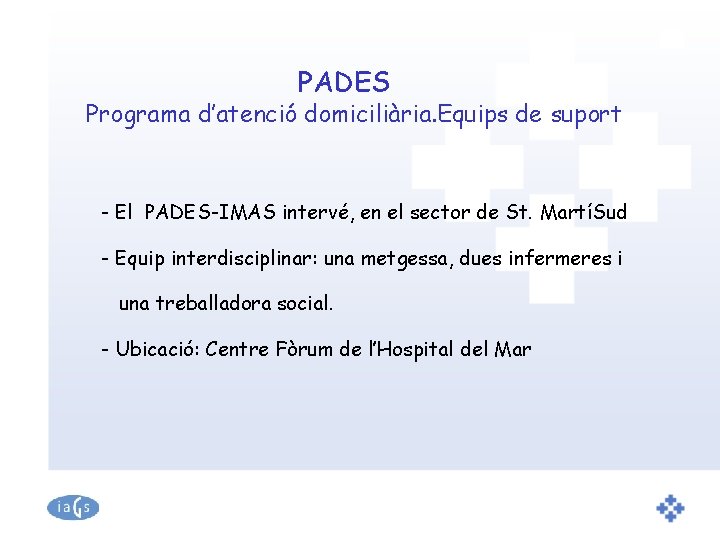 PADES
Programa d'atenció domiciliària.Equips de suport

- El PADES-IMAS intervé, en el sector de St. MartíSud

- Equip interdisciplinar: una metgessa, dues infermeres i una treballadora social.

- Ubicació: Centre Fòrum de l'Hospital del Mar

iaGs